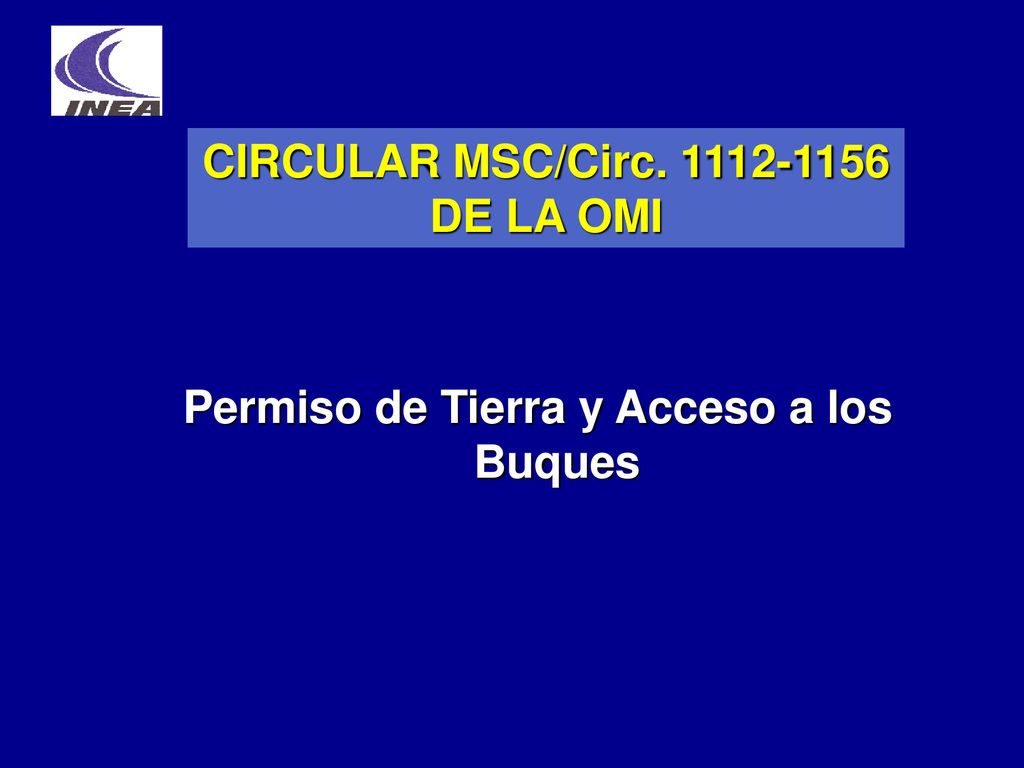 INEA

CIRCULAR MSC/Circ. 1112-1156 DE LA OMI

Permiso de Tierra y Acceso a los Buques